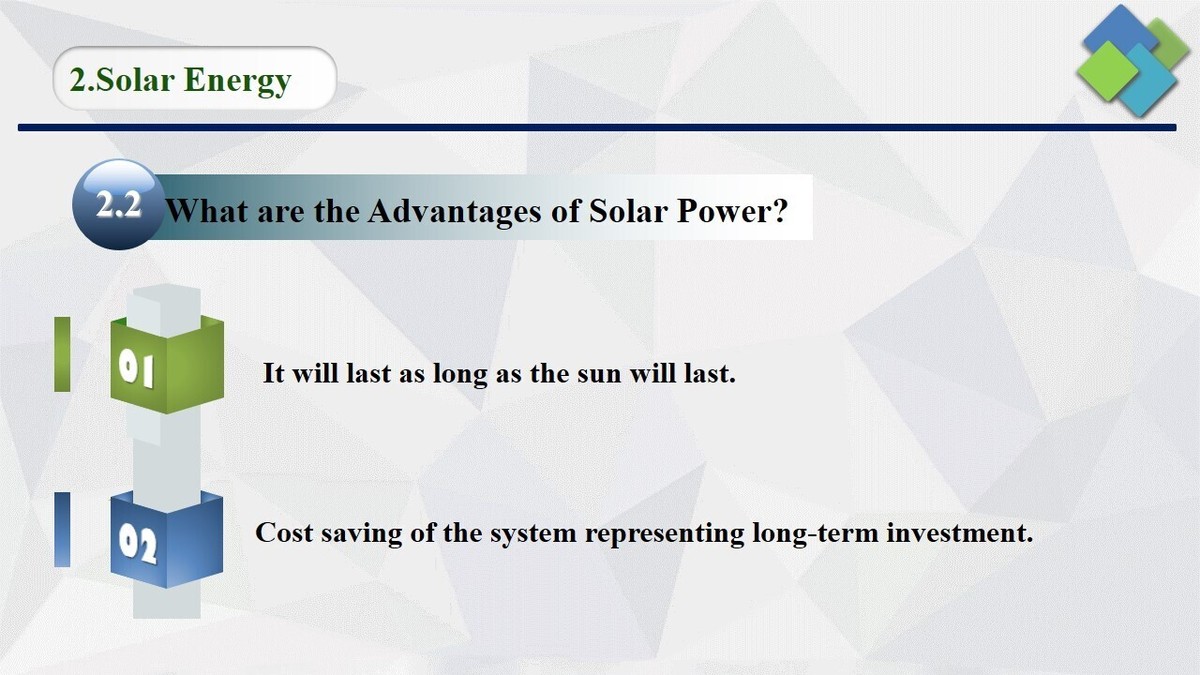 2.Solar Energy

2.2 What are the Advantages of Solar Power?

01 It will last as long as the sun will last.

02 Cost saving of the system representing long-term investment.